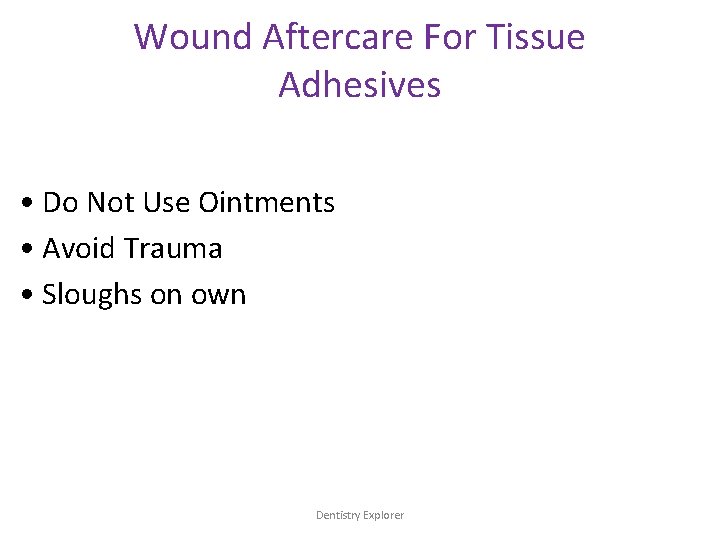 Wound Aftercare For Tissue Adhesives

• Do Not Use Ointments
• Avoid Trauma
• Sloughs on own

Dentistry Explorer